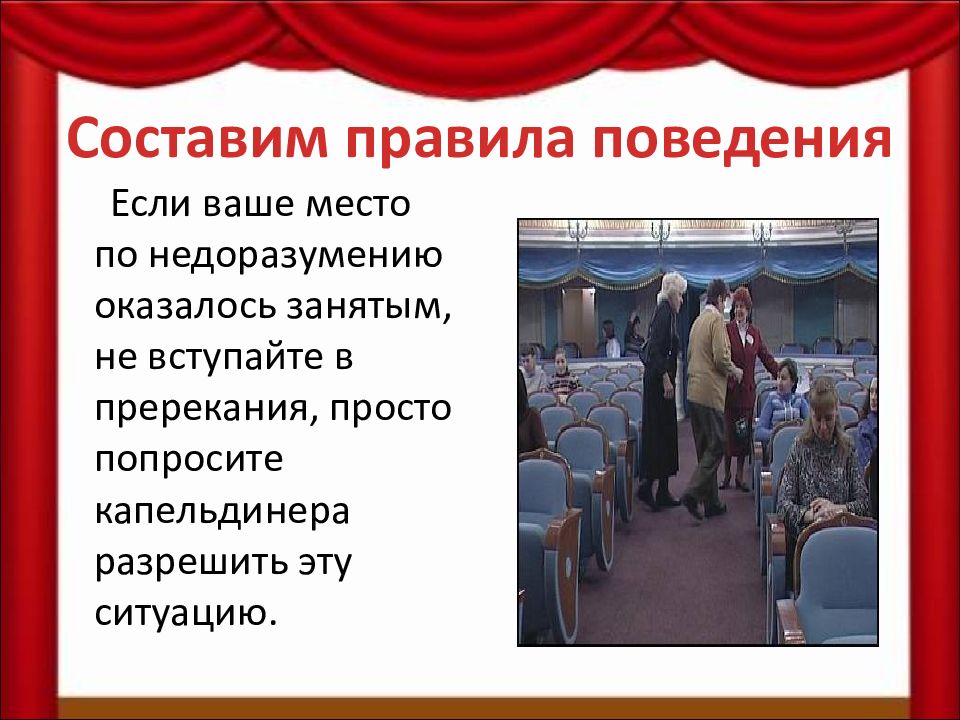 Составим правила поведения

Если ваше место по недоразумению оказалось занятым, не вступайте в пререкания, просто попросите капельдинера разрешить эту ситуацию.